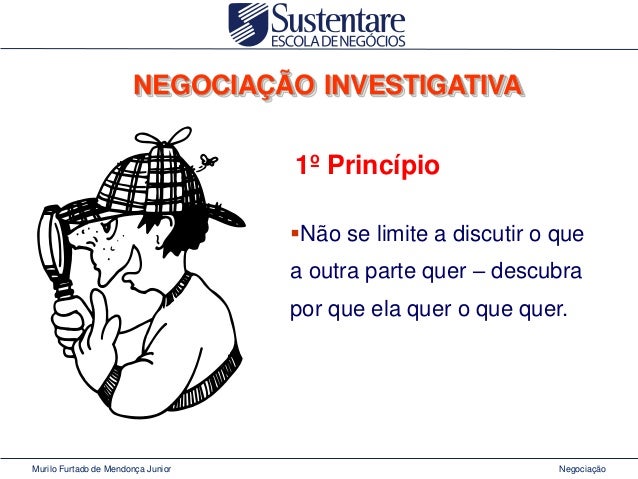 Sustentare
ESCOLA DE NEGÓCIOS

NEGOCIAÇÃO INVESTIGATIVA

1º Princípio

▪Não se limite a discutir o que a outra parte quer – descubra por que ela quer o que quer.

Murilo Furtado de Mendonça Junior

Negociação